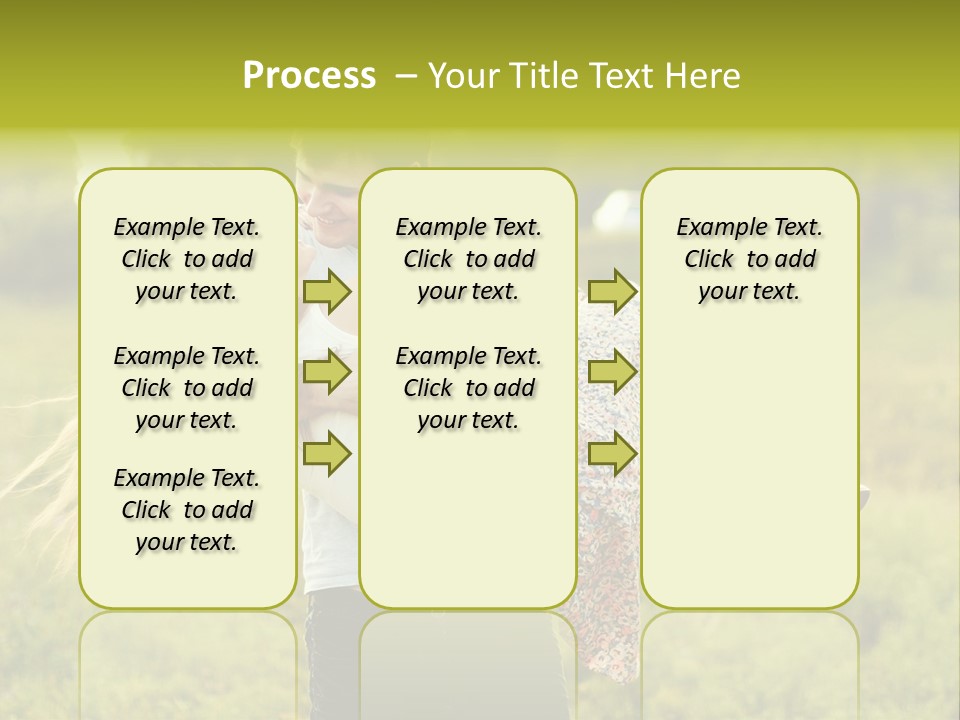 Process – Your Title Text Here

Example Text. Click to add your text.

Example Text. Click to add your text.

Example Text. Click to add your text.

Example Text. Click to add your text.

Example Text. Click to add your text.

Example Text. Click to add your text.